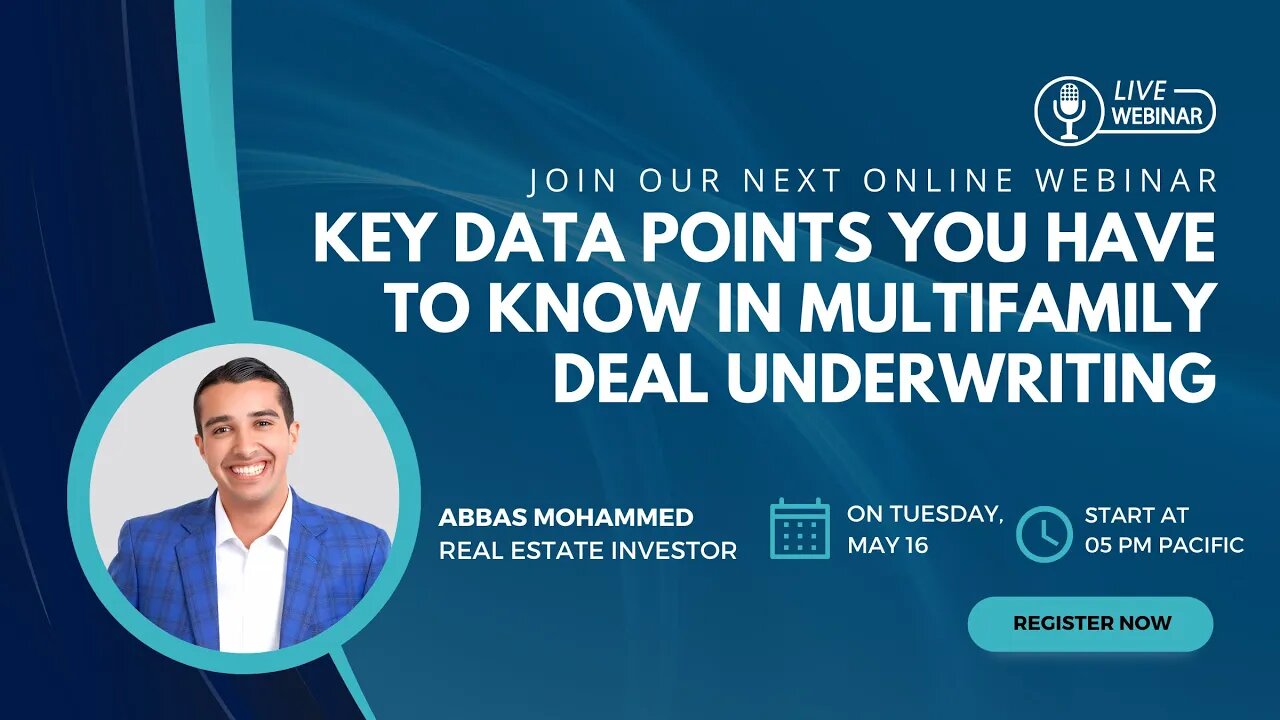 LIVE WEBINAR

JOIN OUR NEXT ONLINE WEBINAR

KEY DATA POINTS YOU HAVE TO KNOW IN MULTIFAMILY DEAL UNDERWRITING

ABBAS MOHAMMED
REAL ESTATE INVESTOR

ON TUESDAY, MAY 16

START AT 05 PM PACIFIC

REGISTER NOW